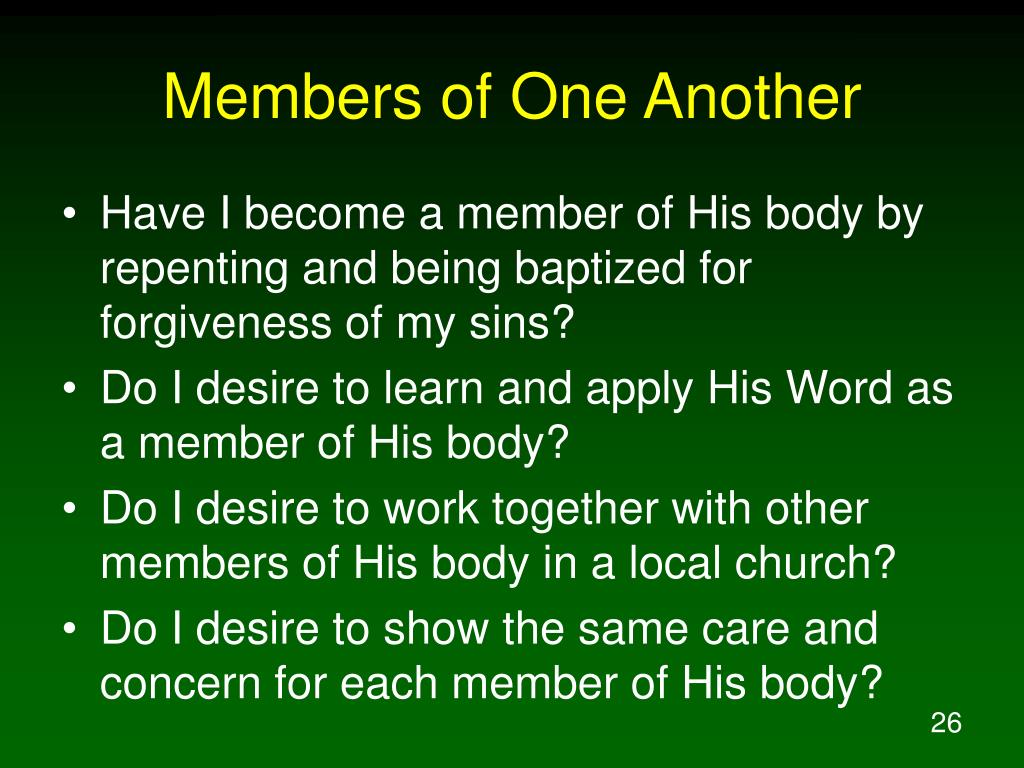 Members of One Another

• Have I become a member of His body by repenting and being baptized for forgiveness of my sins?
• Do I desire to learn and apply His Word as a member of His body?
• Do I desire to work together with other members of His body in a local church?
• Do I desire to show the same care and concern for each member of His body?

26